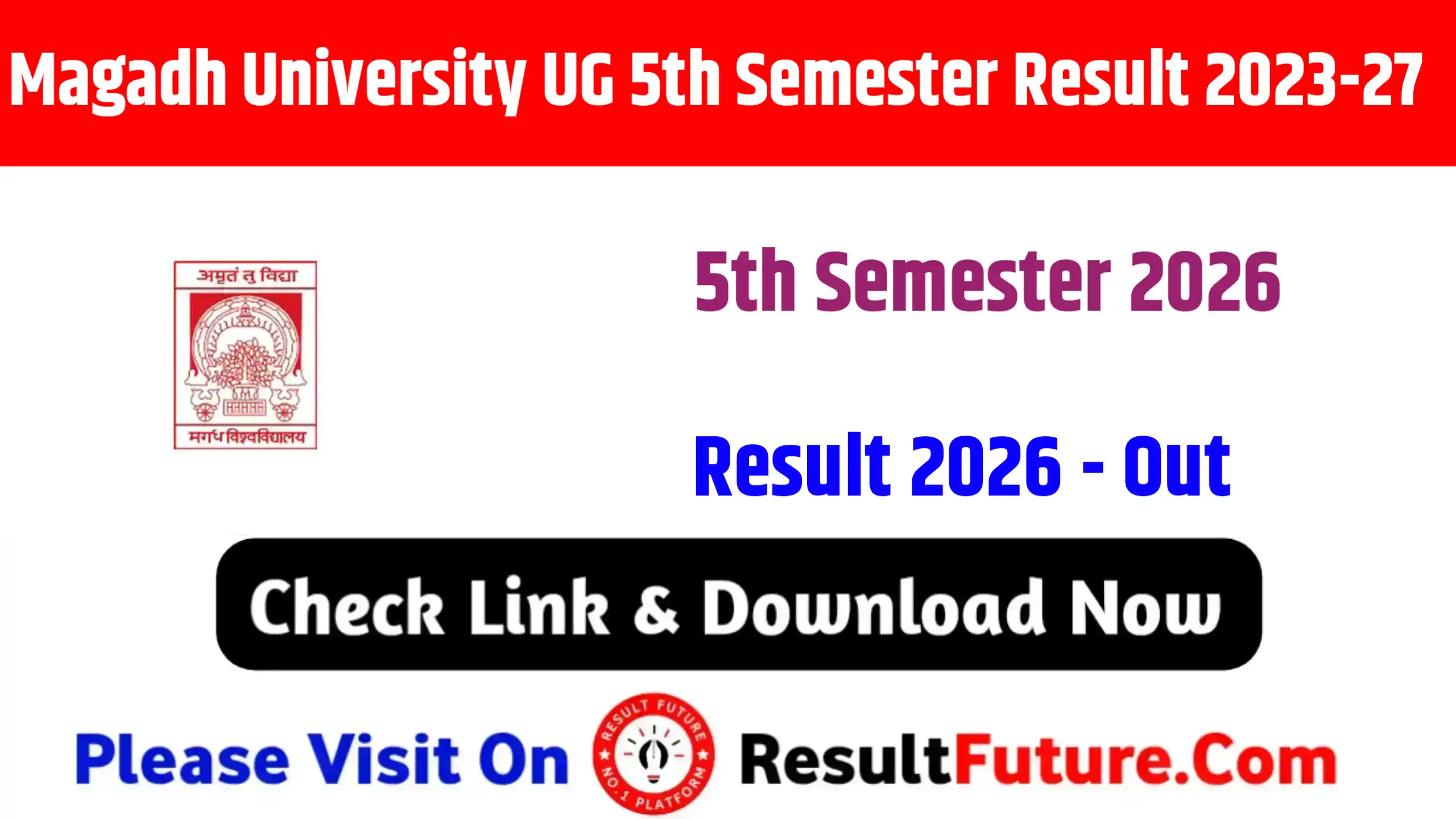 Magadh University UG 5th Semester Result 2023-27

अमृतं तु विद्या

मगध विश्वविद्यालय

5th Semester 2026

Result 2026 - Out

Check Link & Download Now

Please Visit On

RESULT FUTURE

NO.1 PLATFORM

ResultFuture.Com